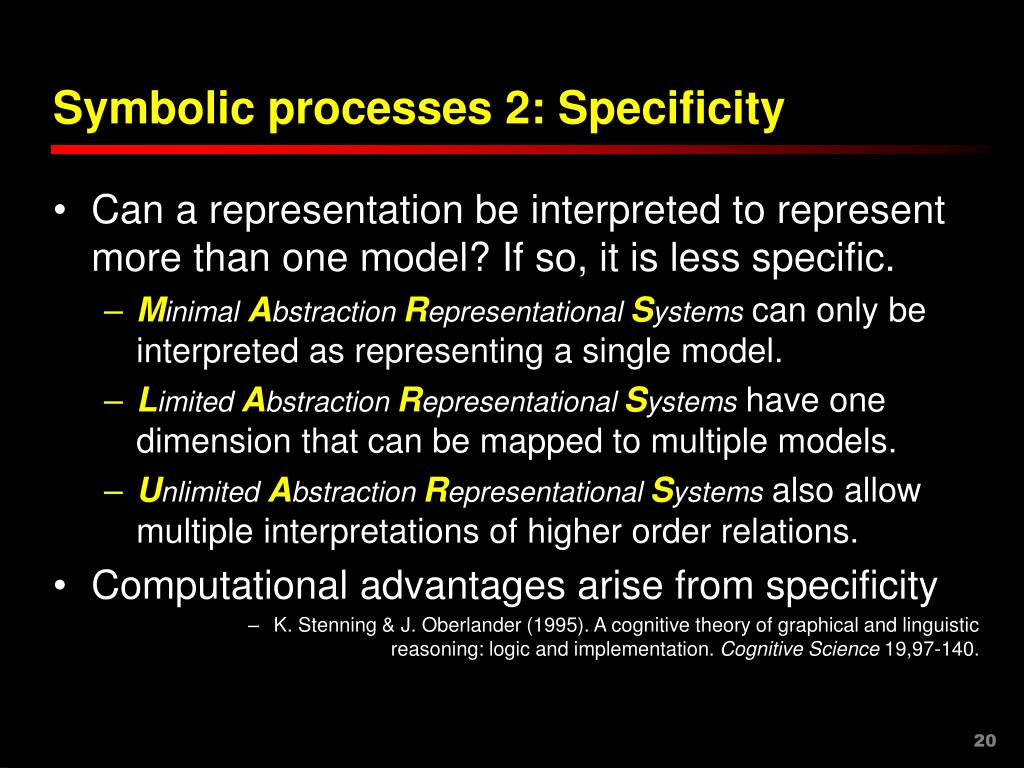 Symbolic processes 2: Specificity

• Can a representation be interpreted to represent more than one model? If so, it is less specific.
– Minimal Abstraction Representational Systems can only be interpreted as representing a single model.
– Limited Abstraction Representational Systems have one dimension that can be mapped to multiple models.
– Unlimited Abstraction Representational Systems also allow multiple interpretations of higher order relations.
• Computational advantages arise from specificity
– K. Stenning & J. Oberlander (1995). A cognitive theory of graphical and linguistic reasoning: logic and implementation. Cognitive Science 19,97-140.

20